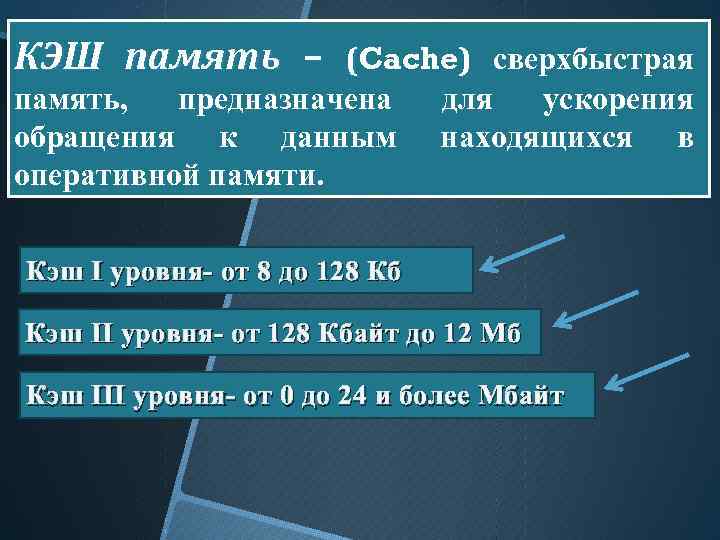 КЭШ память – (Cache) сверхбыстрая память, предназначена для ускорения обращения к данным находящихся в оперативной памяти.

Кэш I уровня- от 8 до 128 Кб

Кэш II уровня- от 128 Кбайт до 12 Мб

Кэш III уровня- от 0 до 24 и более Мбайт